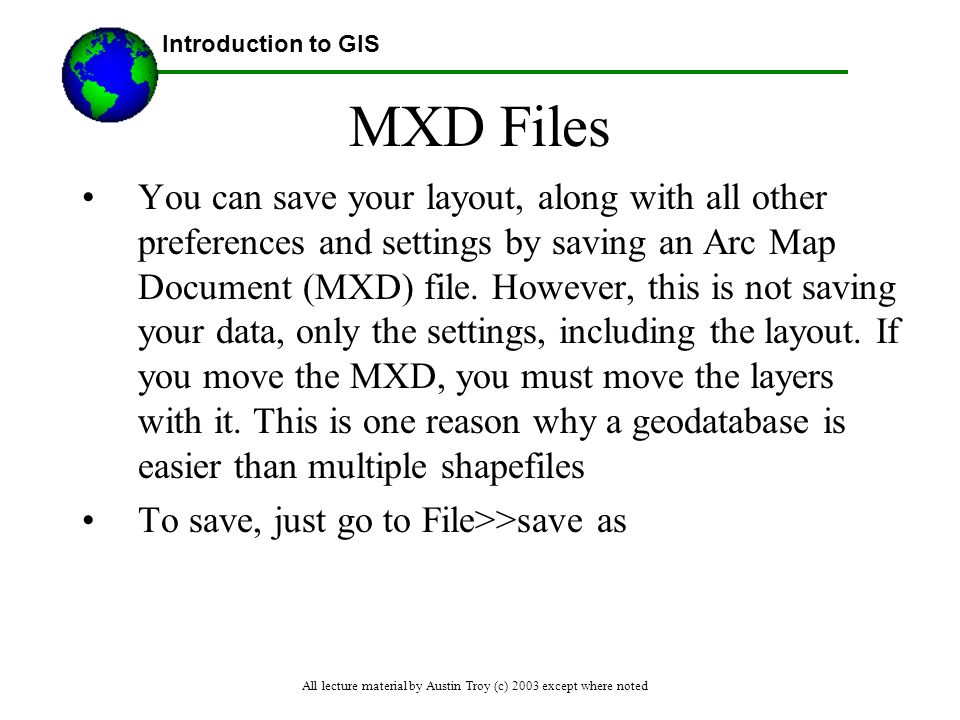 Introduction to GIS

MXD Files

• You can save your layout, along with all other preferences and settings by saving an Arc Map Document (MXD) file. However, this is not saving your data, only the settings, including the layout. If you move the MXD, you must move the layers with it. This is one reason why a geodatabase is easier than multiple shapefiles

• To save, just go to File>>save as

All lecture material by Austin Troy (c) 2003 except where noted